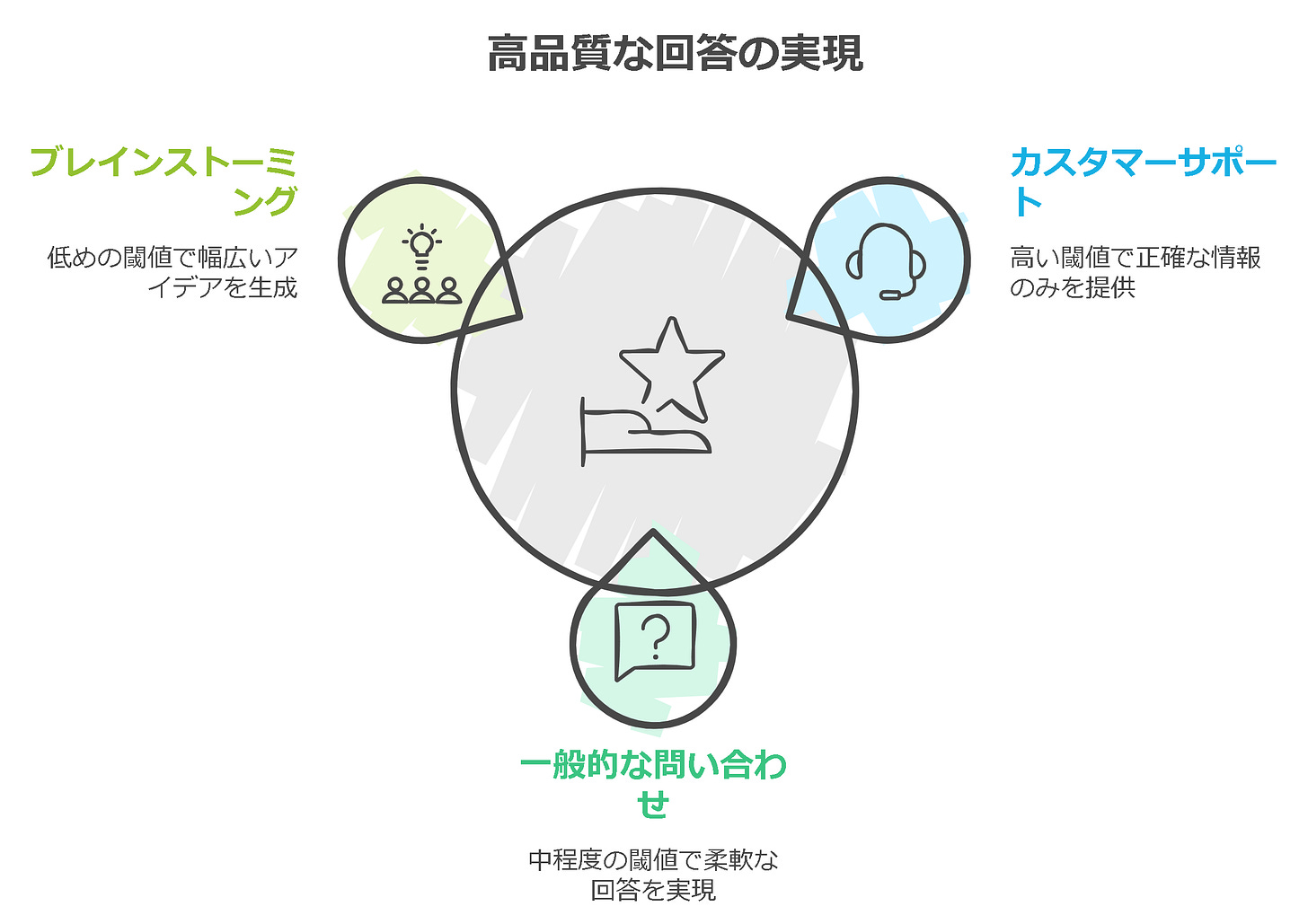 高品質な回答の実現

ブレインストーミング

低めの閾値で幅広いアイデアを生成

カスタマーサポート

高い閾値で正確な情報のみを提供

一般的な問い合わせ

中程度の閾値で柔軟な回答を実現